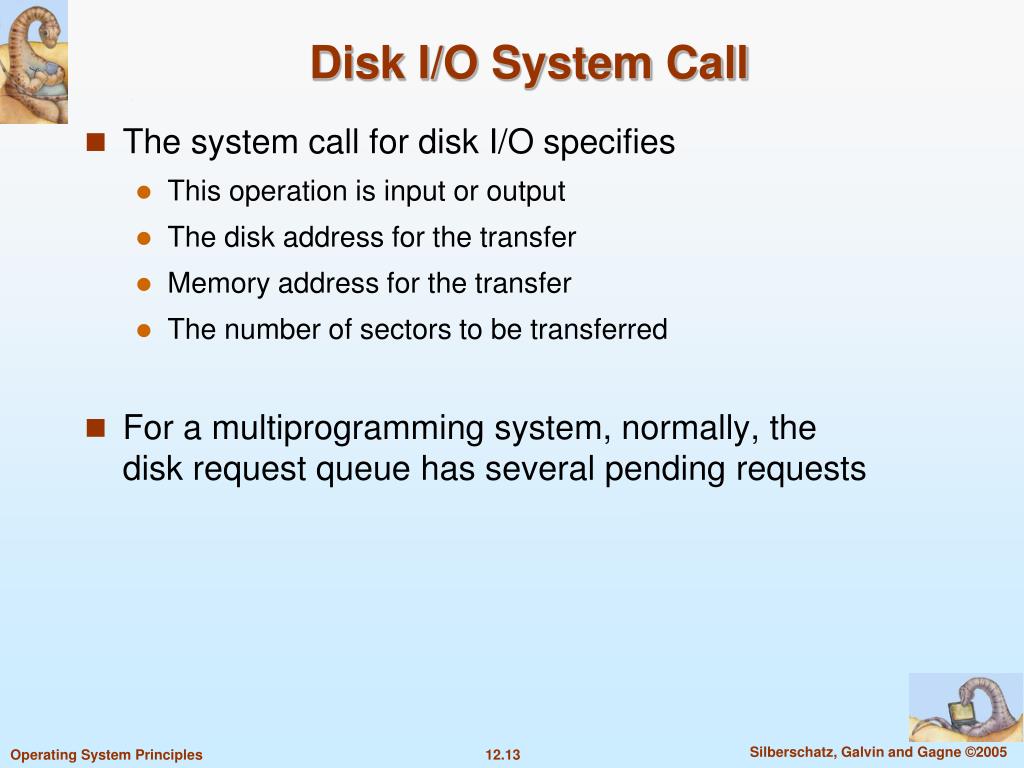 Disk I/O System Call

The system call for disk I/O specifies

This operation is input or output

The disk address for the transfer

Memory address for the transfer

The number of sectors to be transferred

For a multiprogramming system, normally, the disk request queue has several pending requests

Operating System Principles

12.13

Silberschatz, Galvin and Gagne ©2005